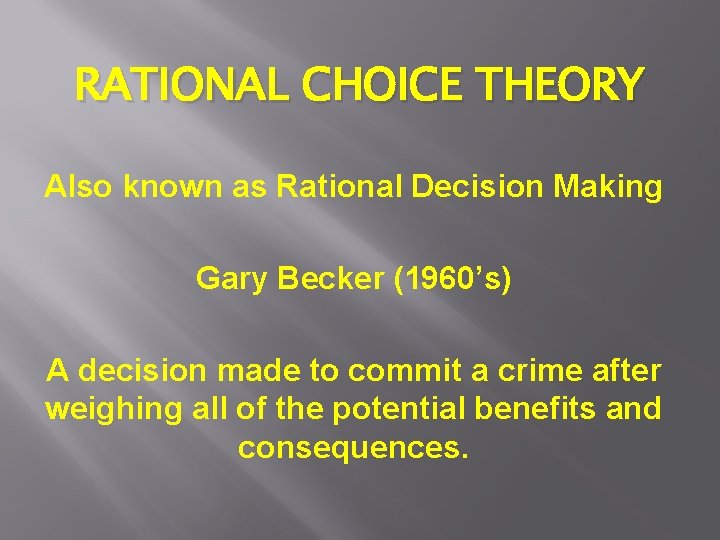 RATIONAL CHOICE THEORY

Also known as Rational Decision Making

Gary Becker (1960’s)

A decision made to commit a crime after weighing all of the potential benefits and consequences.